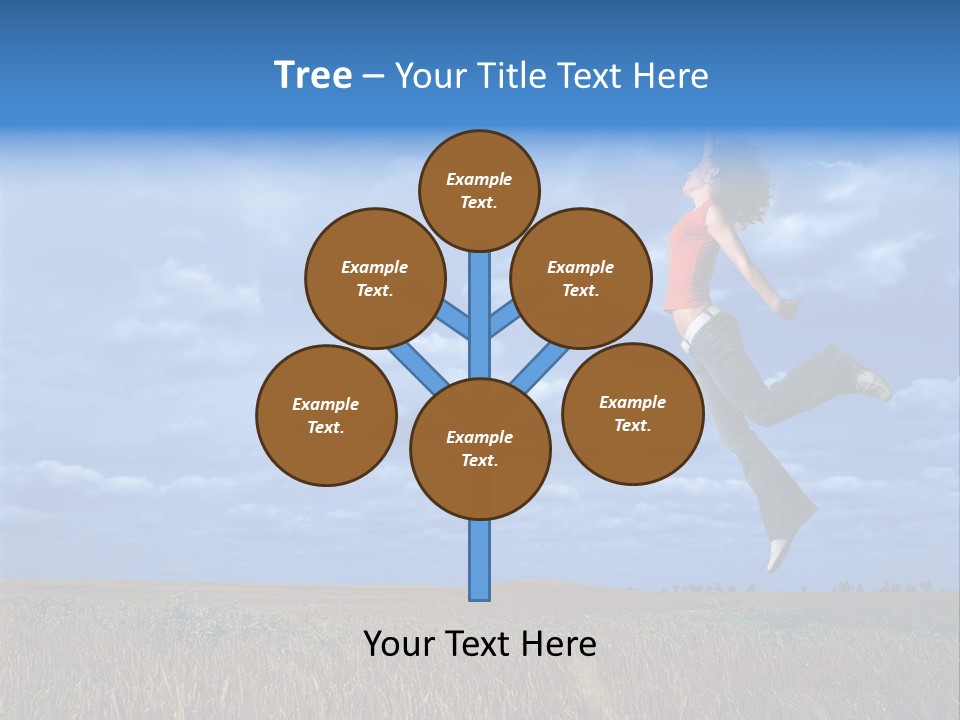 Tree – Your Title Text Here

Example Text.

Example Text.

Example Text.

Example Text.

Example Text.

Example Text.

Your Text Here